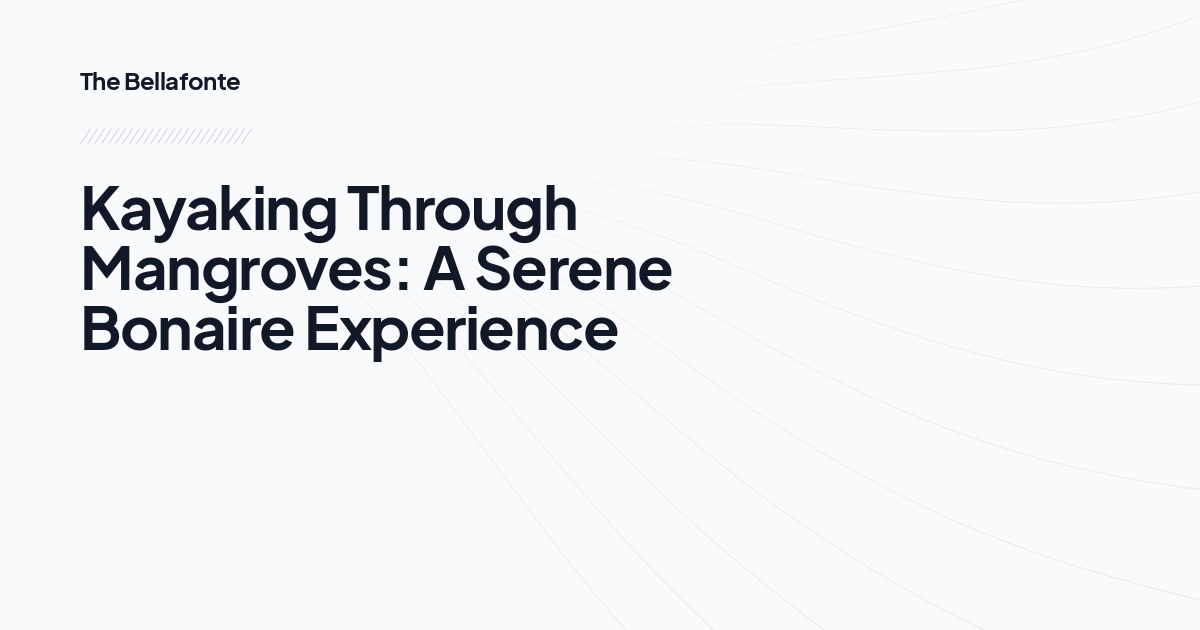 The Bellafonte

Kayaking Through Mangroves: A Serene Bonaire Experience